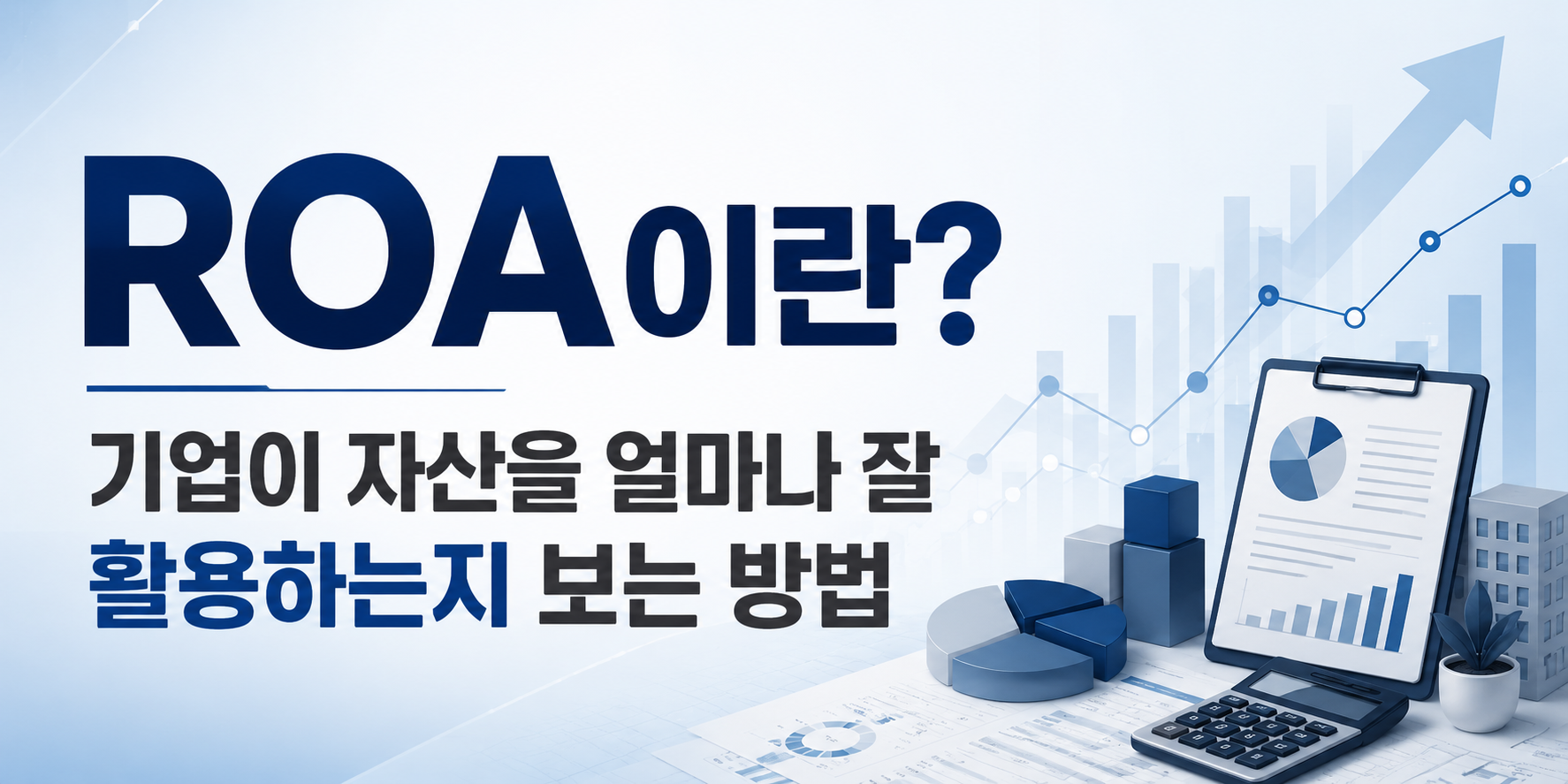 ROA이란?

기업이 자산을 얼마나 잘 활용하는지 보는 방법